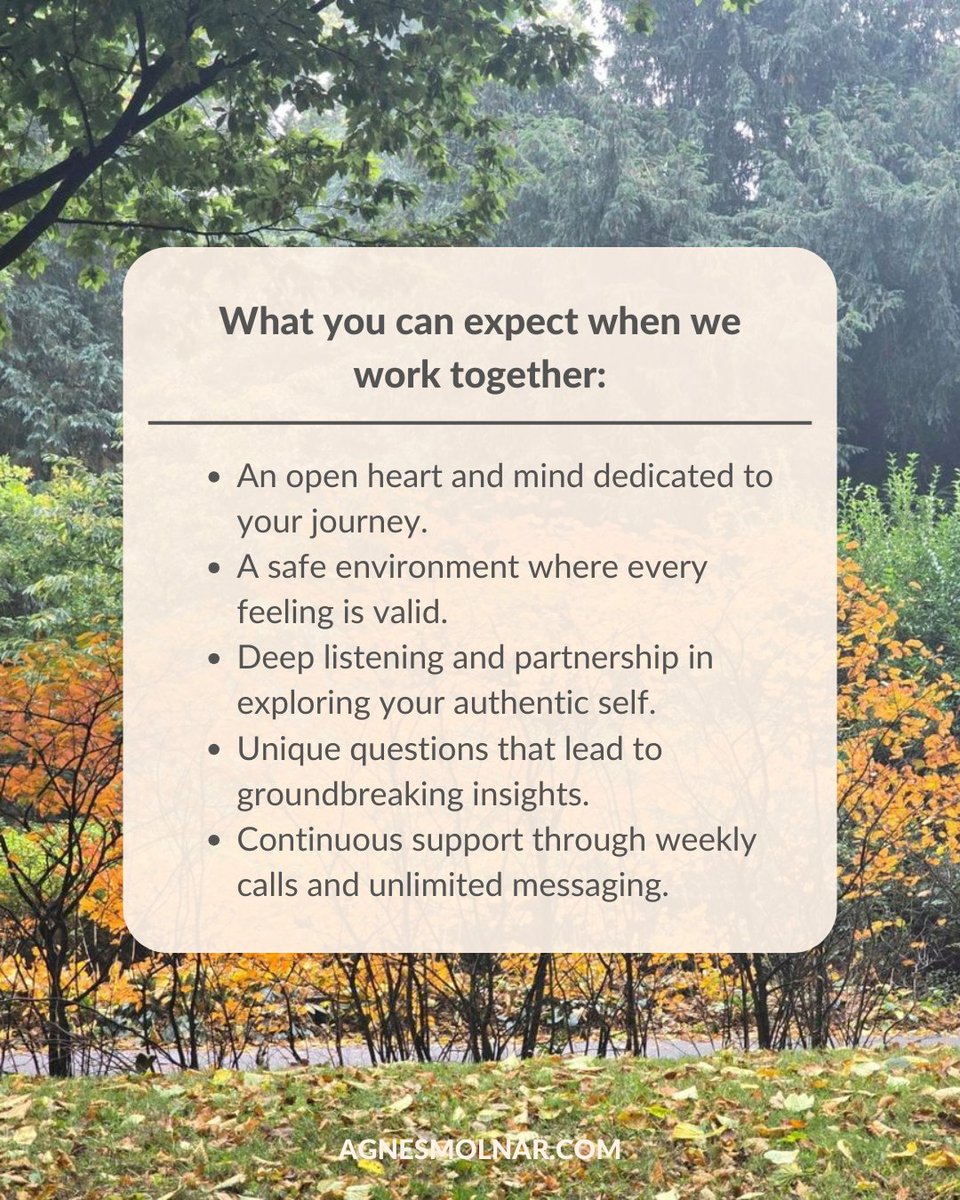 What you can expect when we work together:

- An open heart and mind dedicated to your journey.
- A safe environment where every feeling is valid.
- Deep listening and partnership in exploring your authentic self.
- Unique questions that lead to groundbreaking insights.
- Continuous support through weekly calls and unlimited messaging.

AGNESMOLNAR.COM